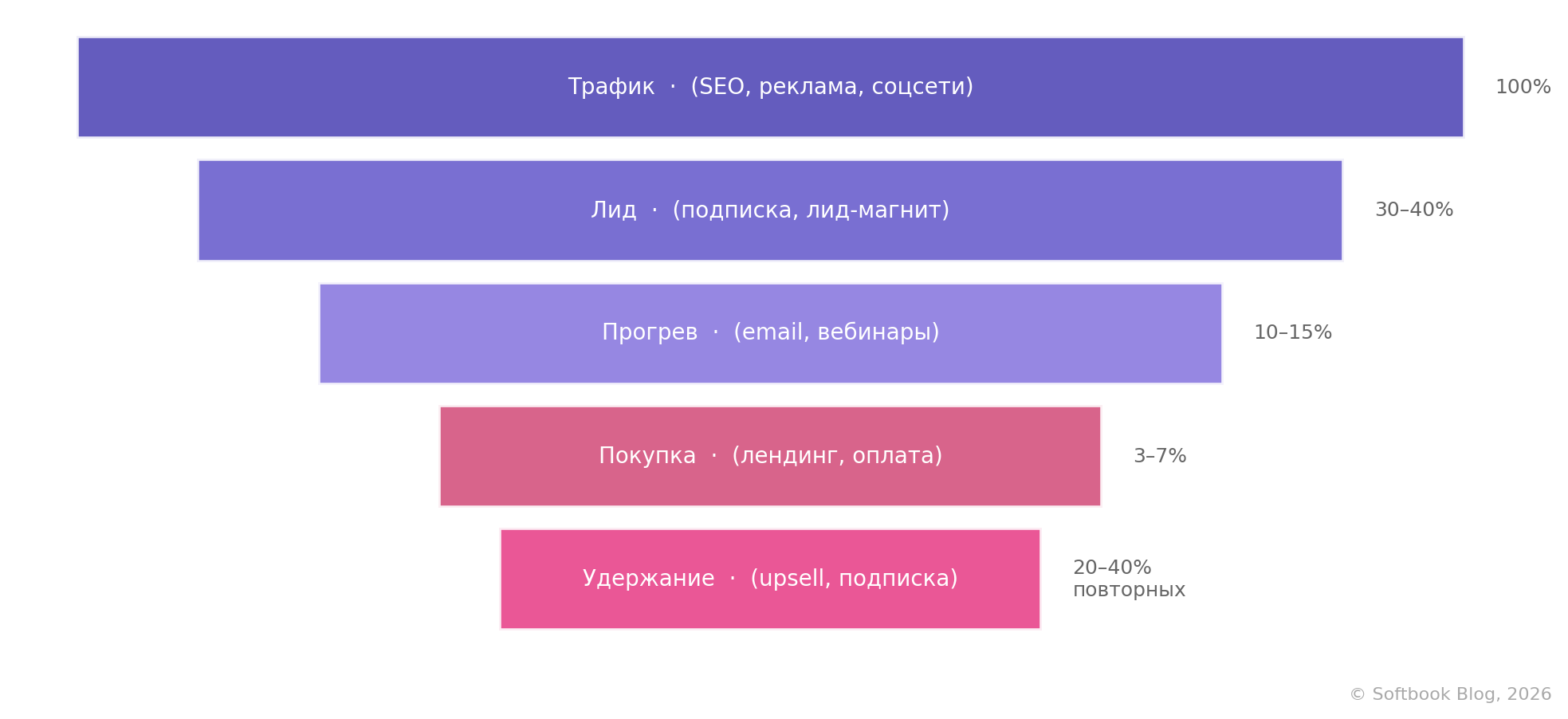 Трафик · (SEO, реклама, соцсети) 100%

Лид · (подписка, лид-магнит) 30–40%

Прогрев · (email, вебинары) 10–15%

Покупка · (лендинг, оплата) 3–7%

Удержание · (upsell, подписка) 20–40% повторных

© Softbook Blog, 2026